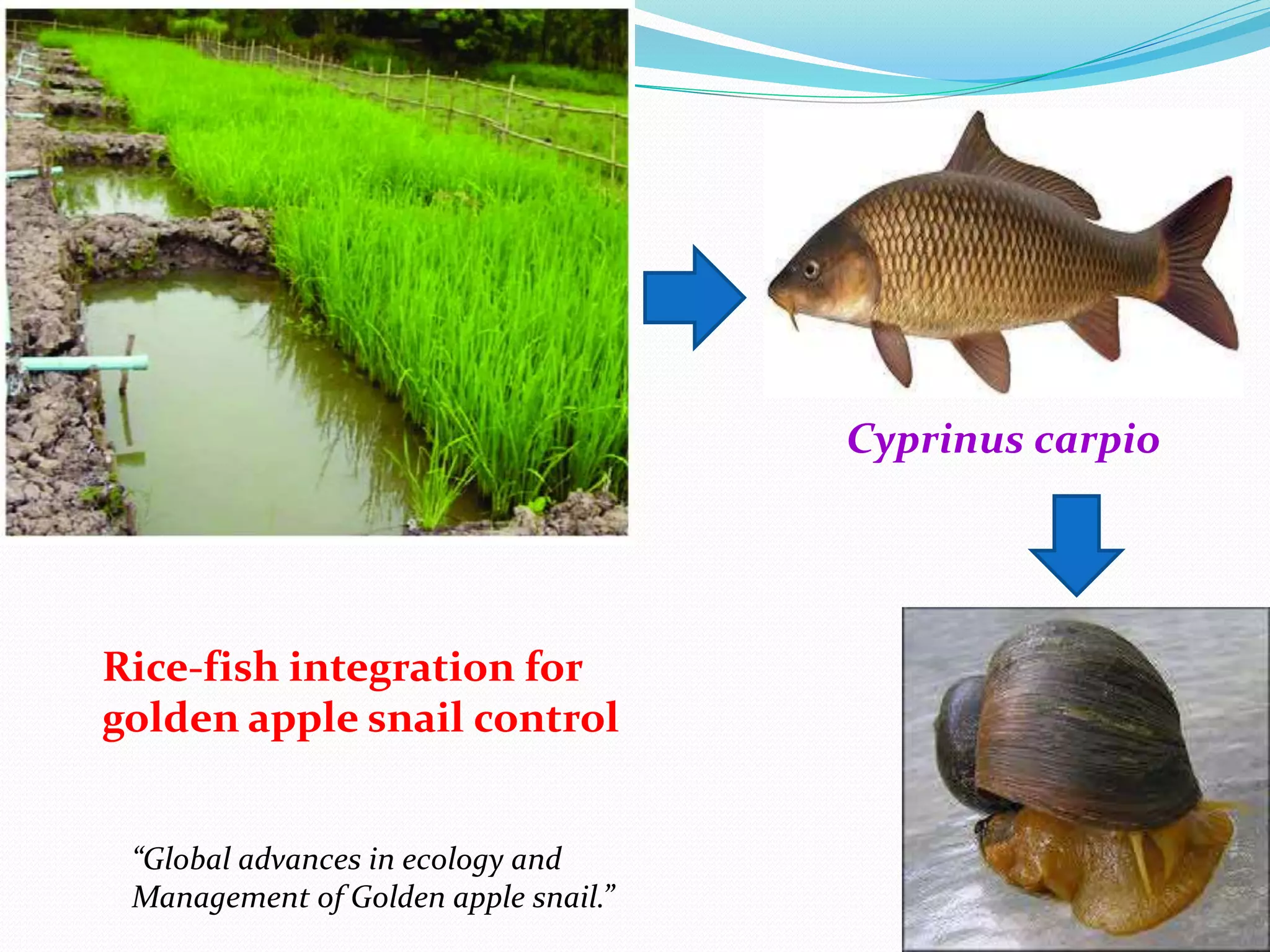 Cyprinus carpio

Rice-fish integration for golden apple snail control

“Global advances in ecology and Management of Golden apple snail.”